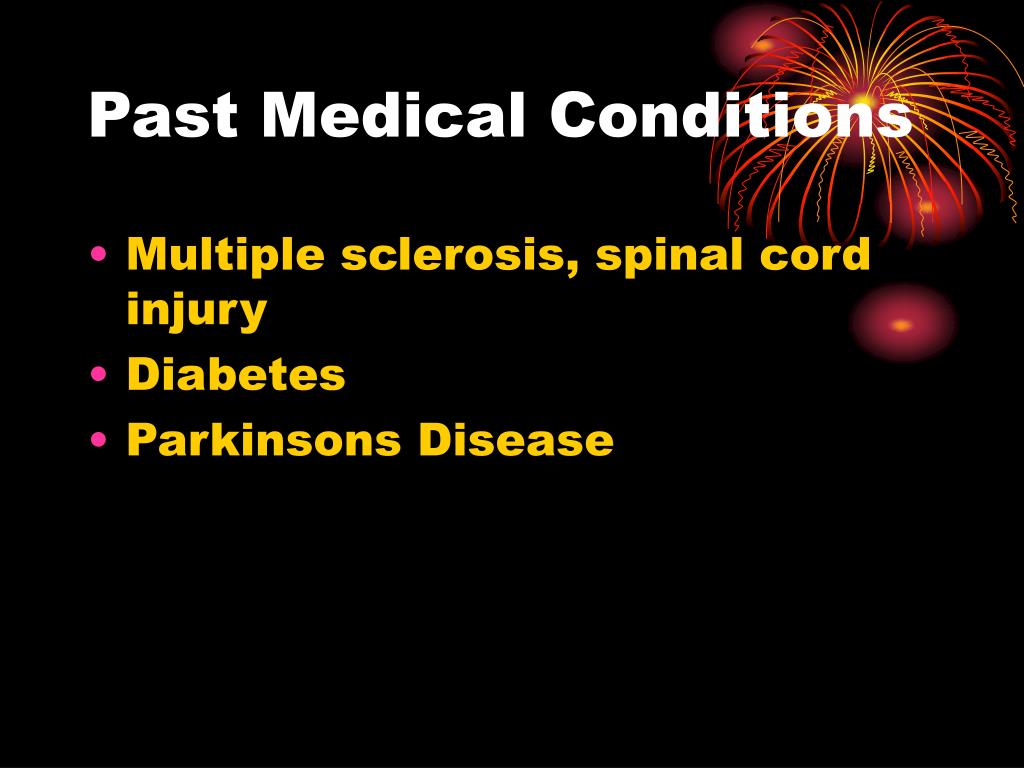 Past Medical Conditions

• Multiple sclerosis, spinal cord injury
• Diabetes
• Parkinsons Disease